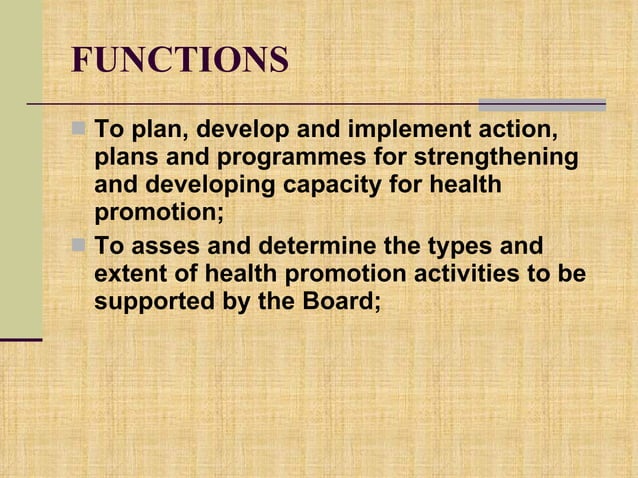 FUNCTIONS

To plan, develop and implement action, plans and programmes for strengthening and developing capacity for health promotion;

To asses and determine the types and extent of health promotion activities to be supported by the Board;